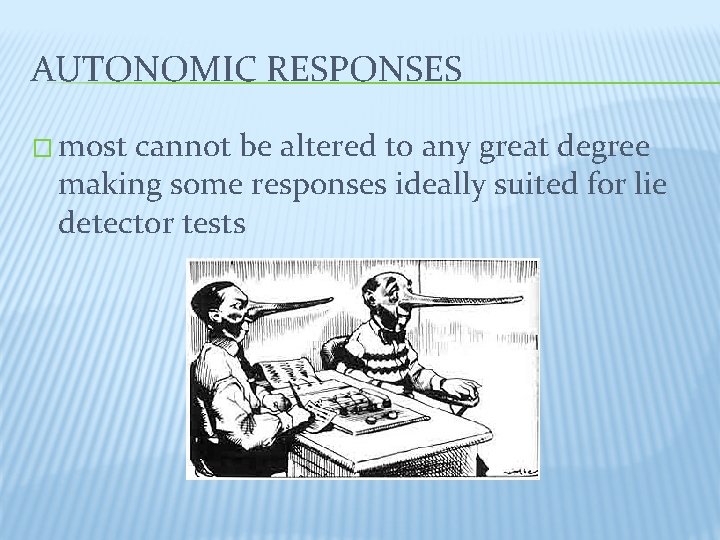 AUTONOMIC RESPONSES

□ most cannot be altered to any great degree making some responses ideally suited for lie detector tests